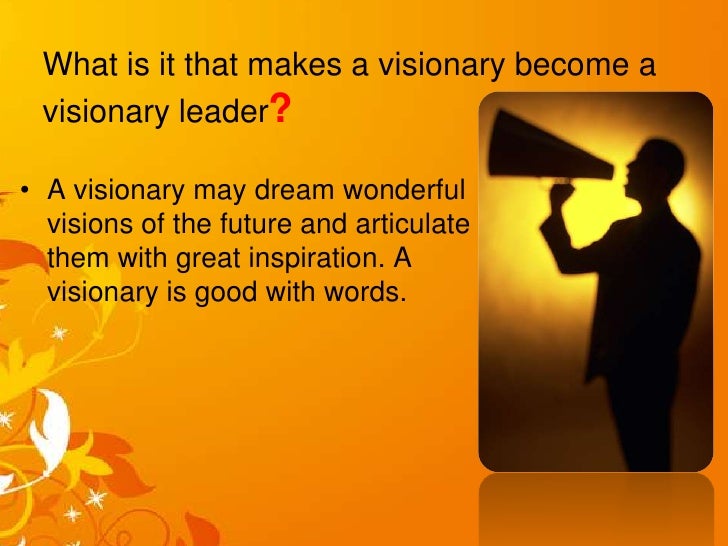 What is it that makes a visionary become a visionary leader?

• A visionary may dream wonderful visions of the future and articulate them with great inspiration. A visionary is good with words.